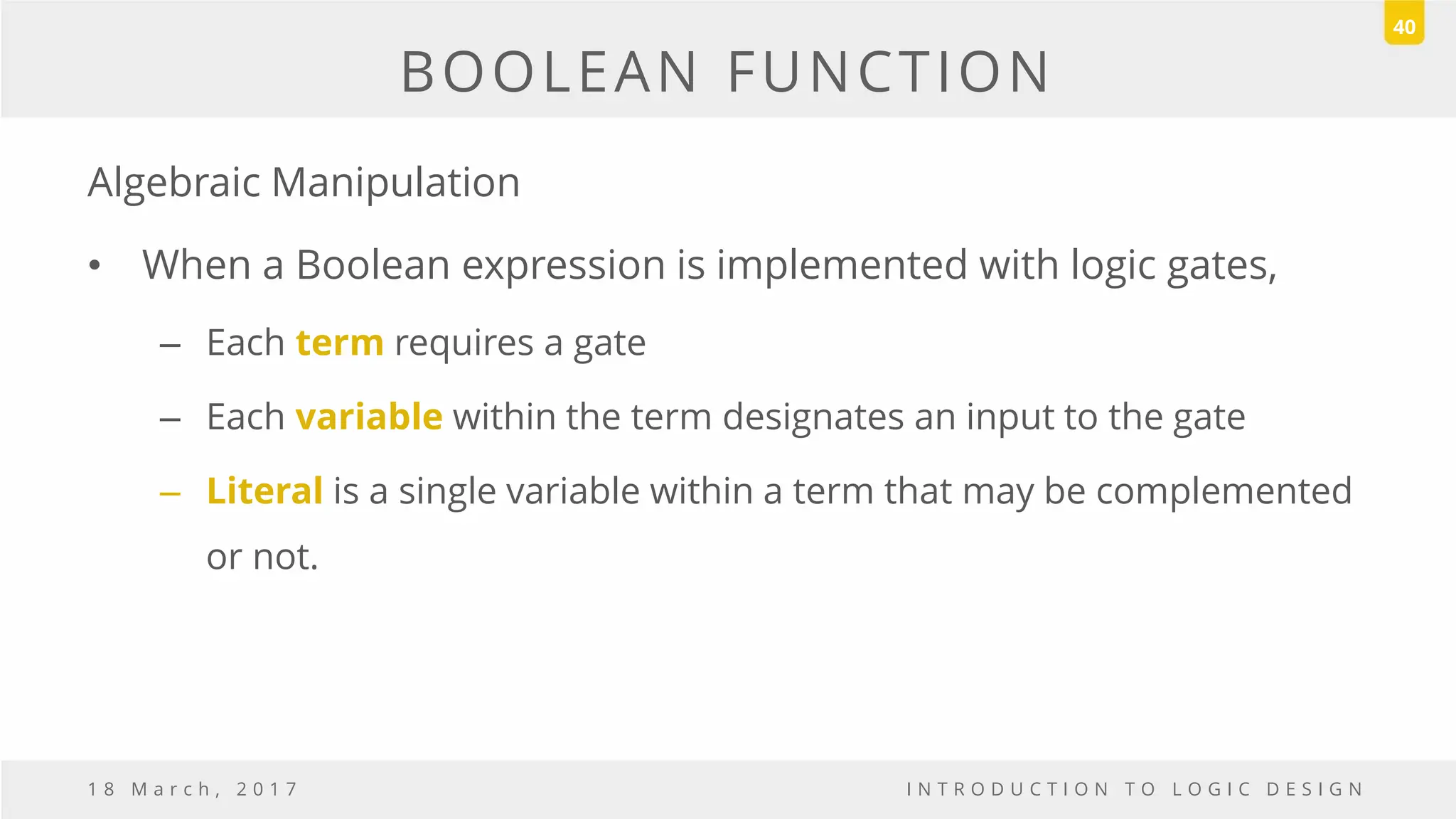 40

BOOLEAN FUNCTION

Algebraic Manipulation

• When a Boolean expression is implemented with logic gates,

– Each term requires a gate

– Each variable within the term designates an input to the gate

– Literal is a single variable within a term that may be complemented or not.

18 March, 2017

INTRODUCTION TO LOGIC DESIGN